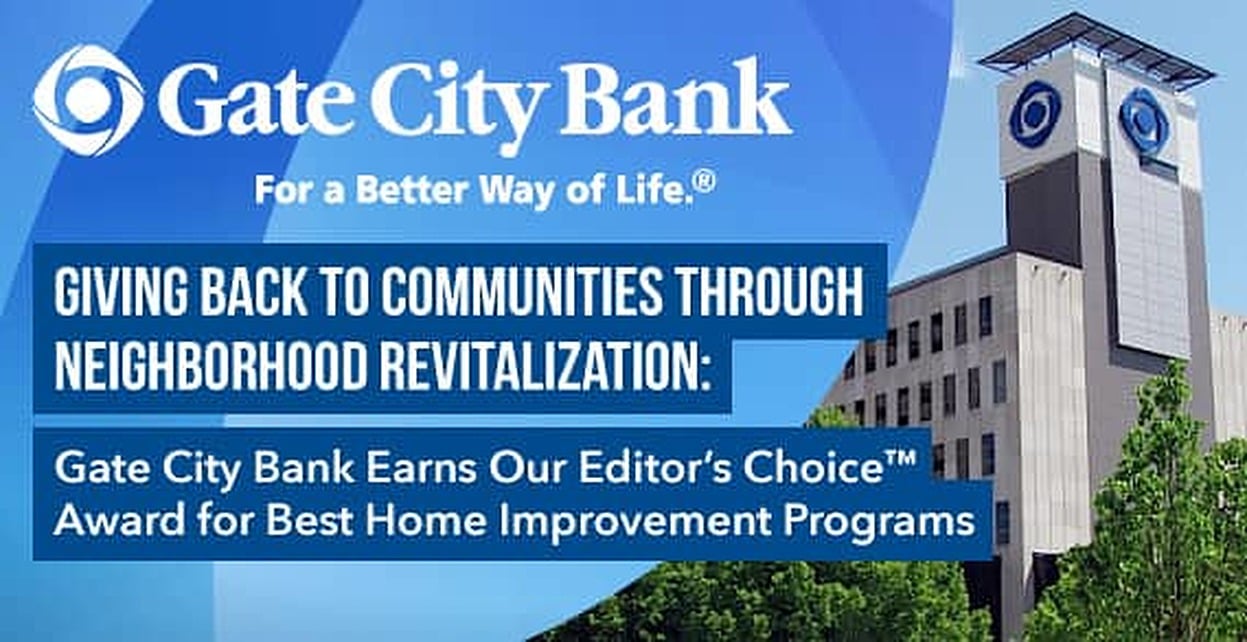 Gate City Bank

For a Better Way of Life.®

GIVING BACK TO COMMUNITIES THROUGH NEIGHBORHOOD REVITALIZATION:

Gate City Bank Earns Our Editor's Choice™ Award for Best Home Improvement Programs